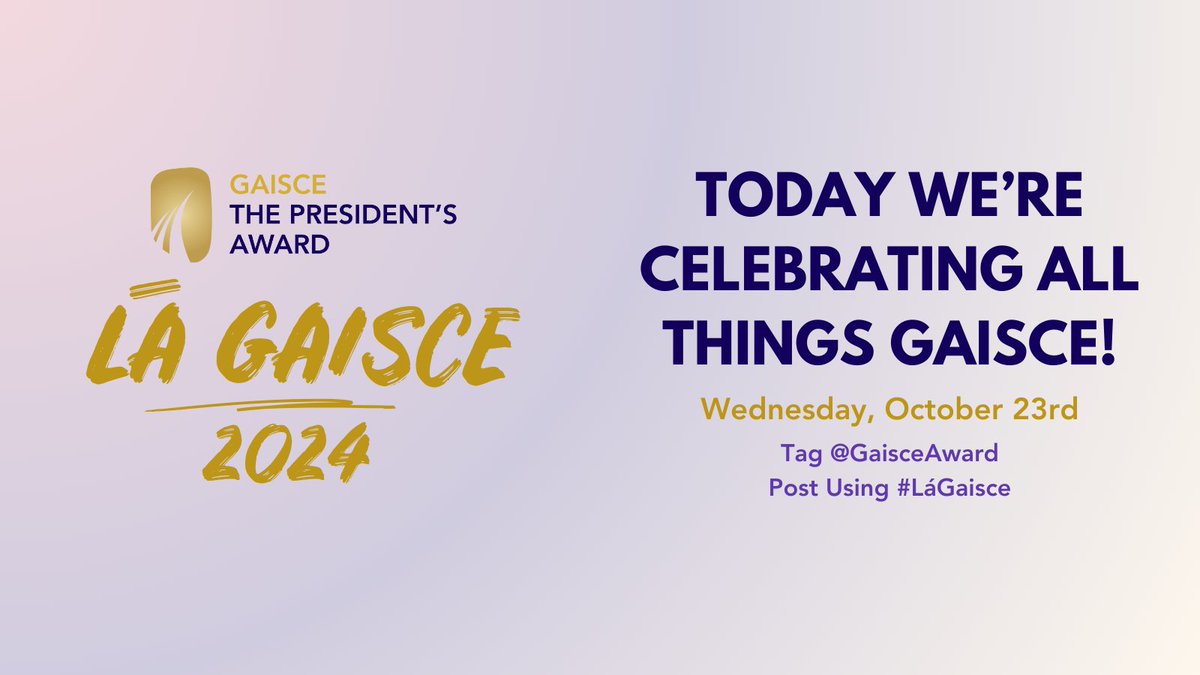 GAISCE
THE PRESIDENT'S AWARD

LÁ GAISCE
2024

TODAY WE'RE CELEBRATING ALL THINGS GAISCE!

Wednesday, October 23rd

Tag @GaisceAward
Post Using #LáGaisce